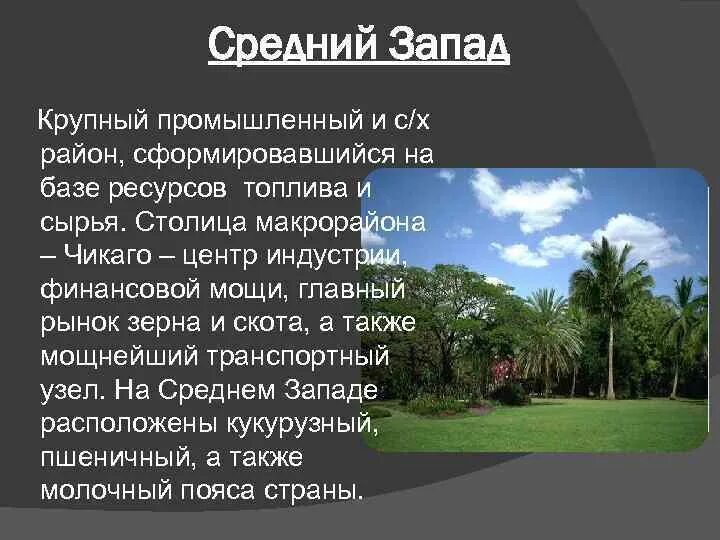 Средний Запад

Крупный промышленный и с/х район, сформировавшийся на базе ресурсов топлива и сырья. Столица макрорайона – Чикаго – центр индустрии, финансовой мощи, главный рынок зерна и скота, а также мощнейший транспортный узел. На Среднем Западе расположены кукурузный, пшеничный, а также молочный пояса страны.